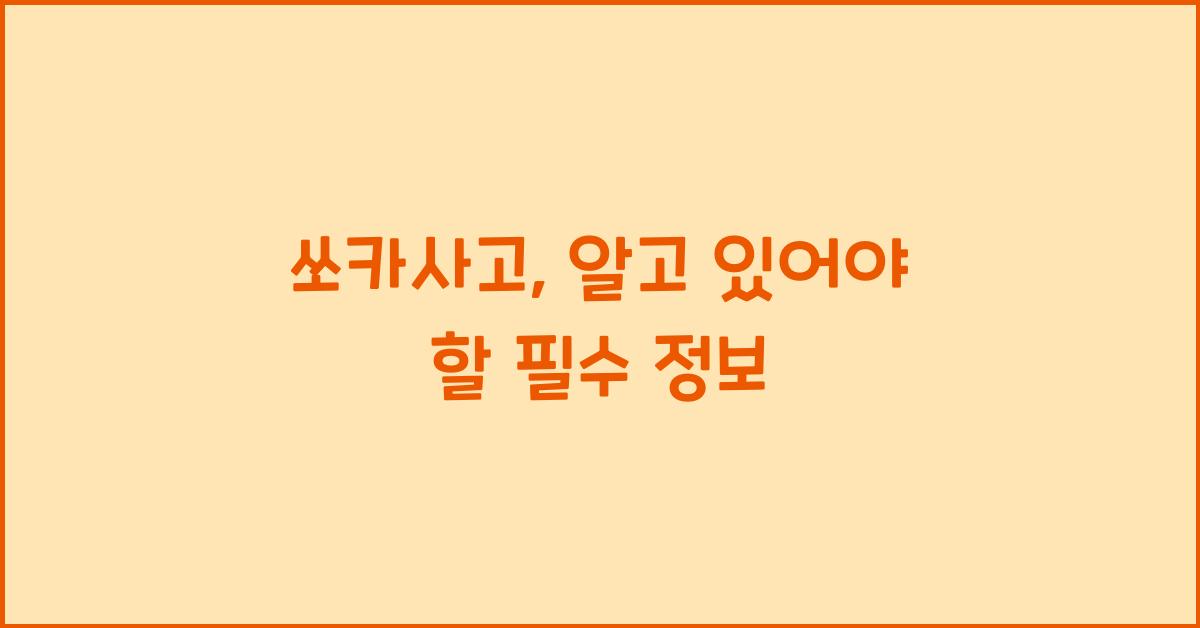 쏘카사고, 알고 있어야 할 필수 정보